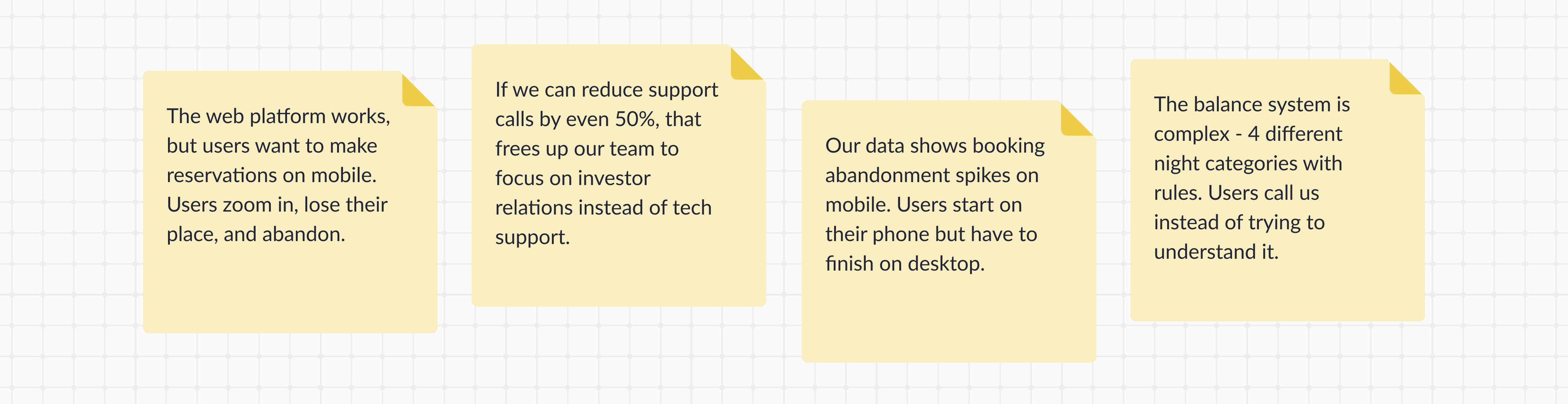 The web platform works, but users want to make reservations on mobile. Users zoom in, lose their place, and abandon.

If we can reduce support calls by even 50%, that frees up our team to focus on investor relations instead of tech support.

Our data shows booking abandonment spikes on mobile. Users start on their phone but have to finish on desktop.

The balance system is complex - 4 different night categories with rules. Users call us instead of trying to understand it.